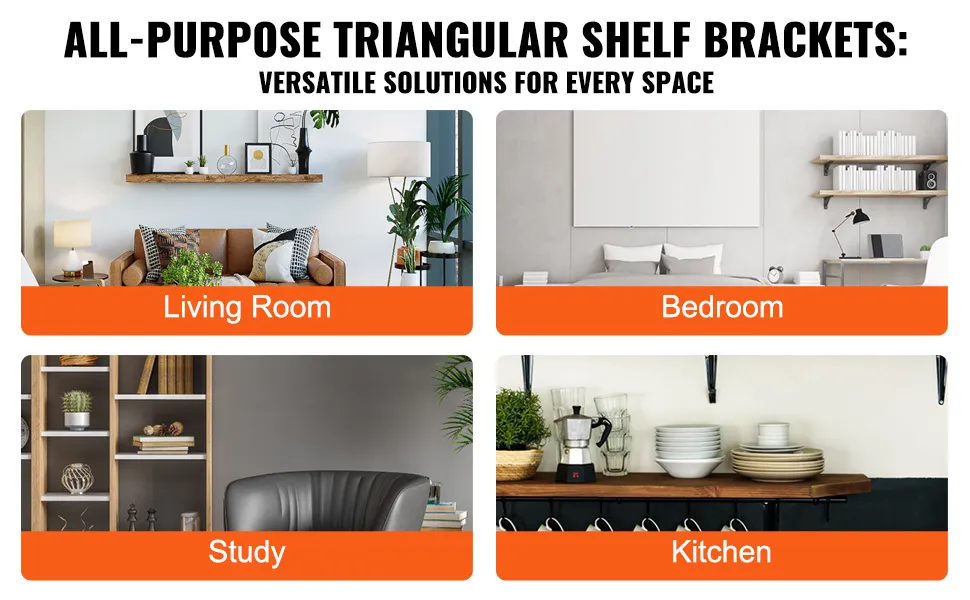 ALL-PURPOSE TRIANGULAR SHELF BRACKETS:
VERSATILE SOLUTIONS FOR EVERY SPACE

Living Room

Bedroom

Study

Kitchen